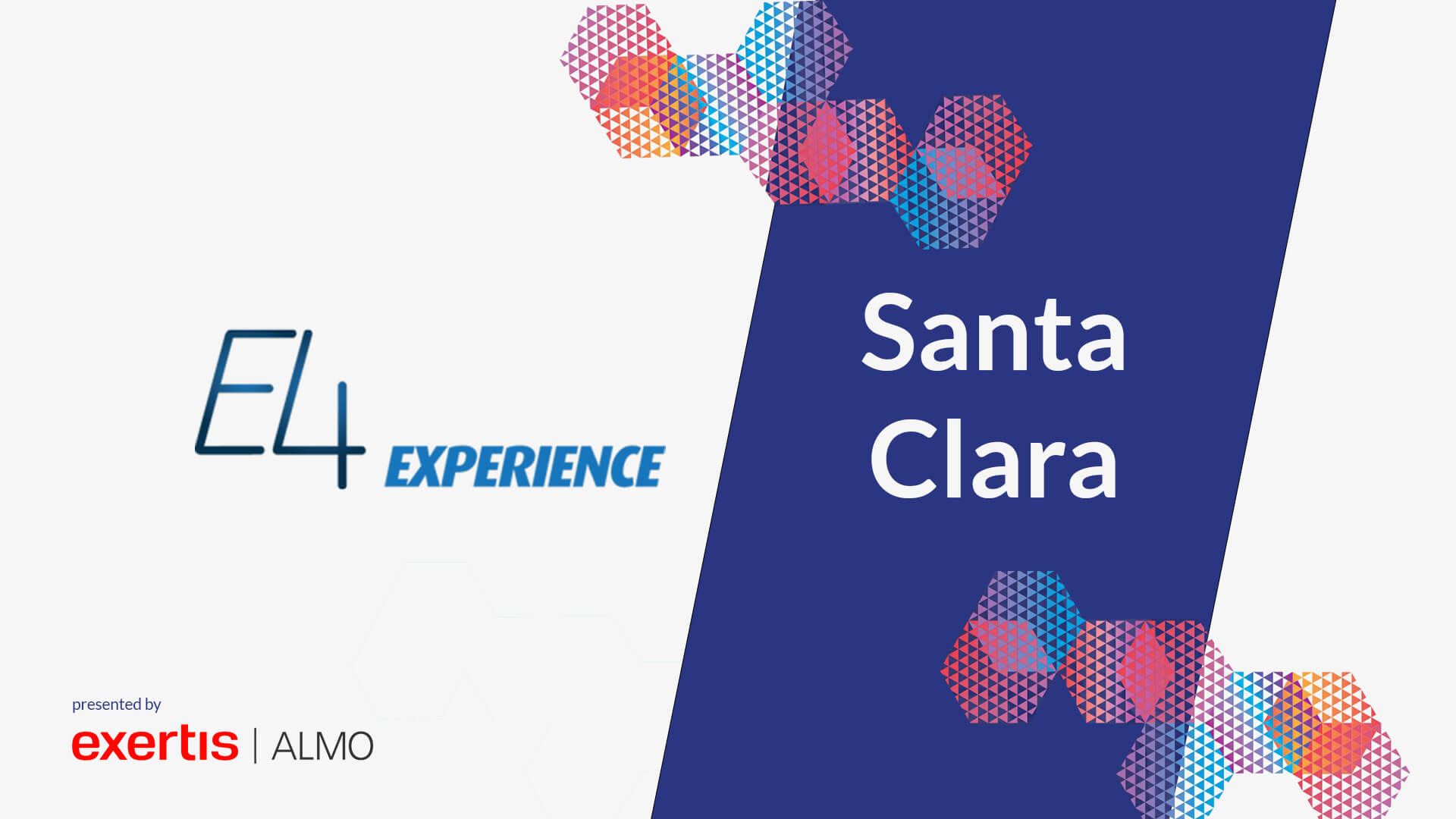 E4 EXPERIENCE

Santa Clara

presented by

exertis | ALMO